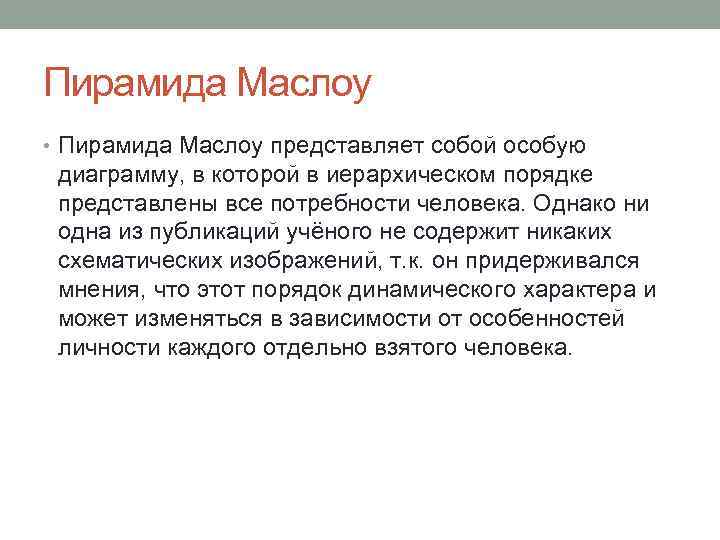 Пирамида Маслоу

• Пирамида Маслоу представляет собой особую диаграмму, в которой в иерархическом порядке представлены все потребности человека. Однако ни одна из публикаций учёного не содержит никаких схематических изображений, т.к. он придерживался мнения, что этот порядок динамического характера и может изменяться в зависимости от особенностей личности каждого отдельно взятого человека.